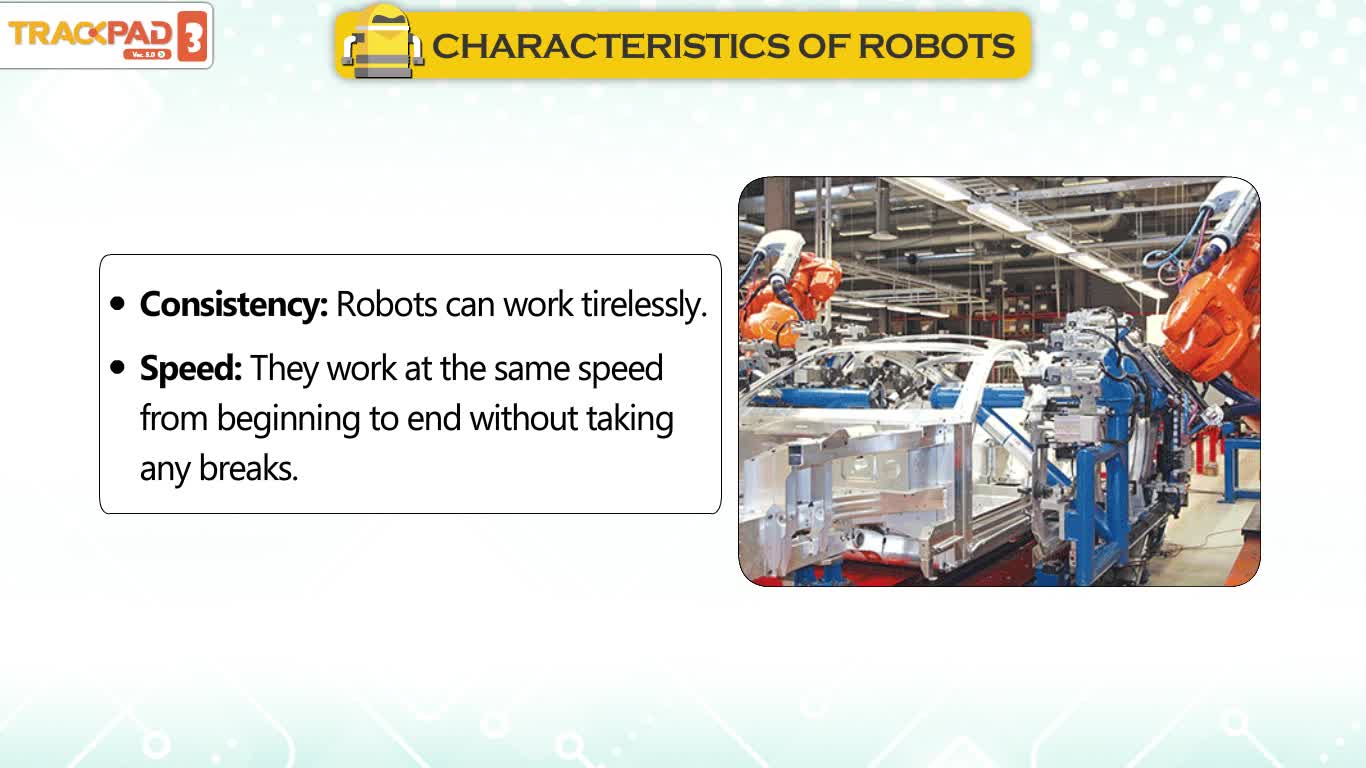 TRACKPAD 3
Ver. 5.0

CHARACTERISTICS OF ROBOTS

• **Consistency:** Robots can work tirelessly.
• **Speed:** They work at the same speed from beginning to end without taking any breaks.